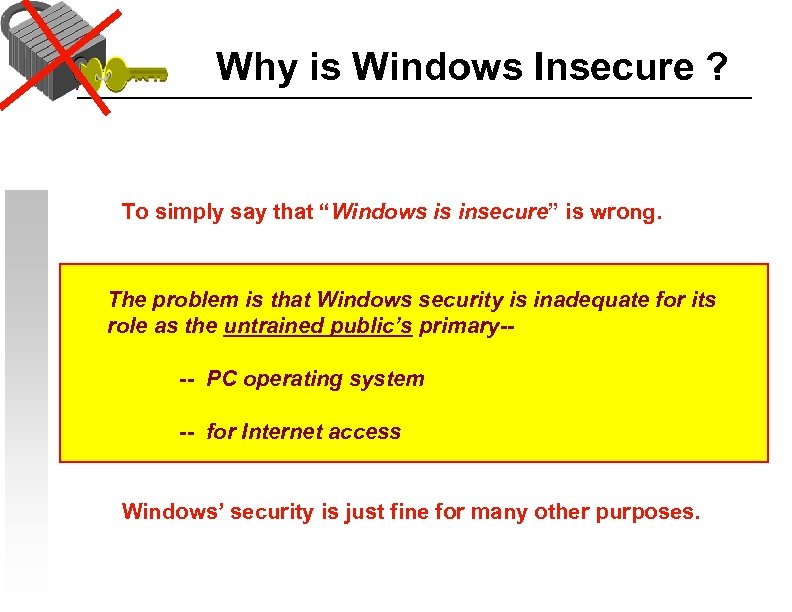 Why is Windows Insecure ?

To simply say that “Windows is insecure” is wrong.

The problem is that Windows security is inadequate for its role as the untrained public’s primary--

-- PC operating system

-- for Internet access

Windows’ security is just fine for many other purposes.